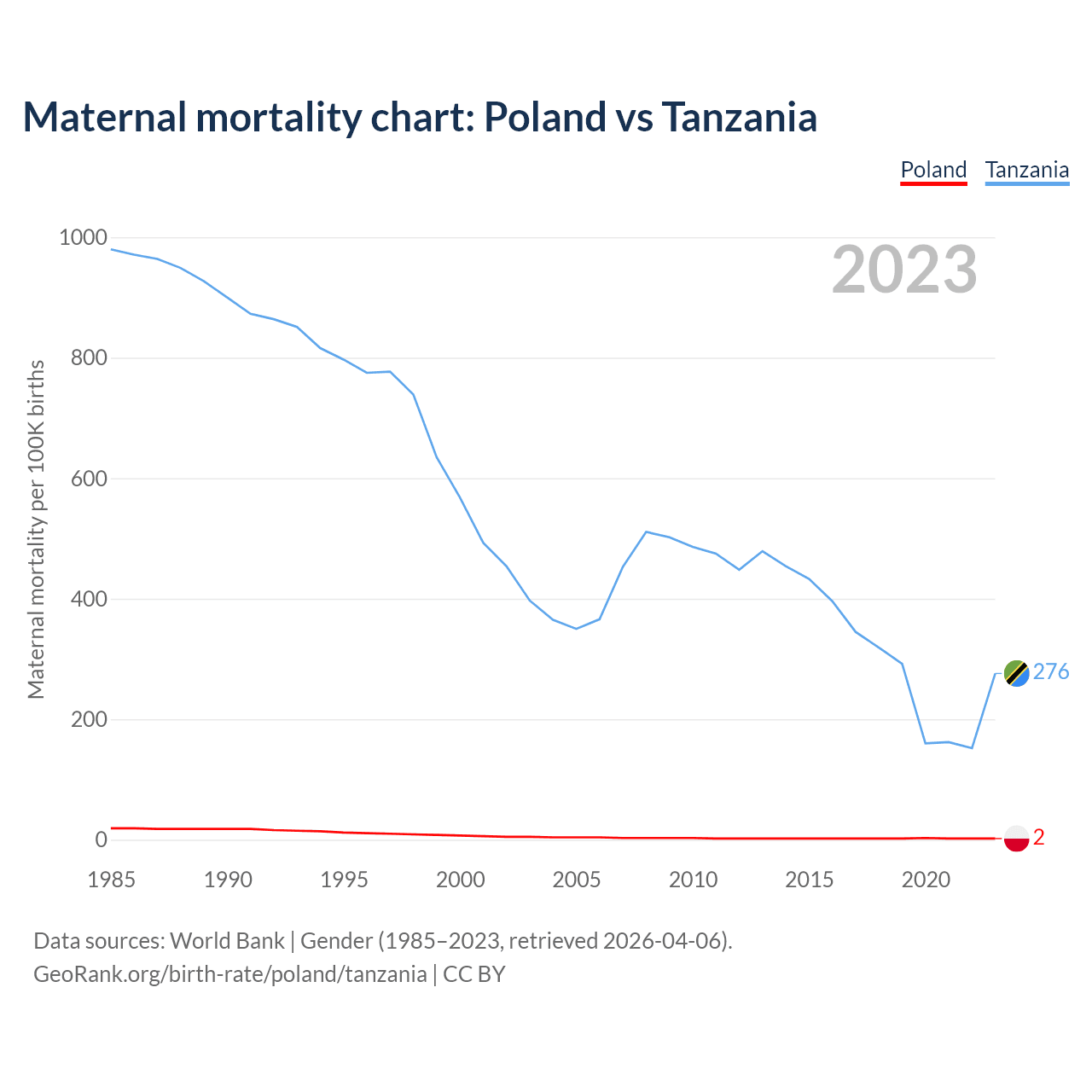 Maternal mortality chart: Poland vs Tanzania

Poland Tanzania

2023

Maternal mortality per 100K births

1000
800
600
400
200
0

276
2

1985 1990 1995 2000 2005 2010 2015 2020

Data sources: World Bank | Gender (1985–2023, retrieved 2026-04-06).
GeoRank.org/birth-rate/poland/tanzania | CC BY